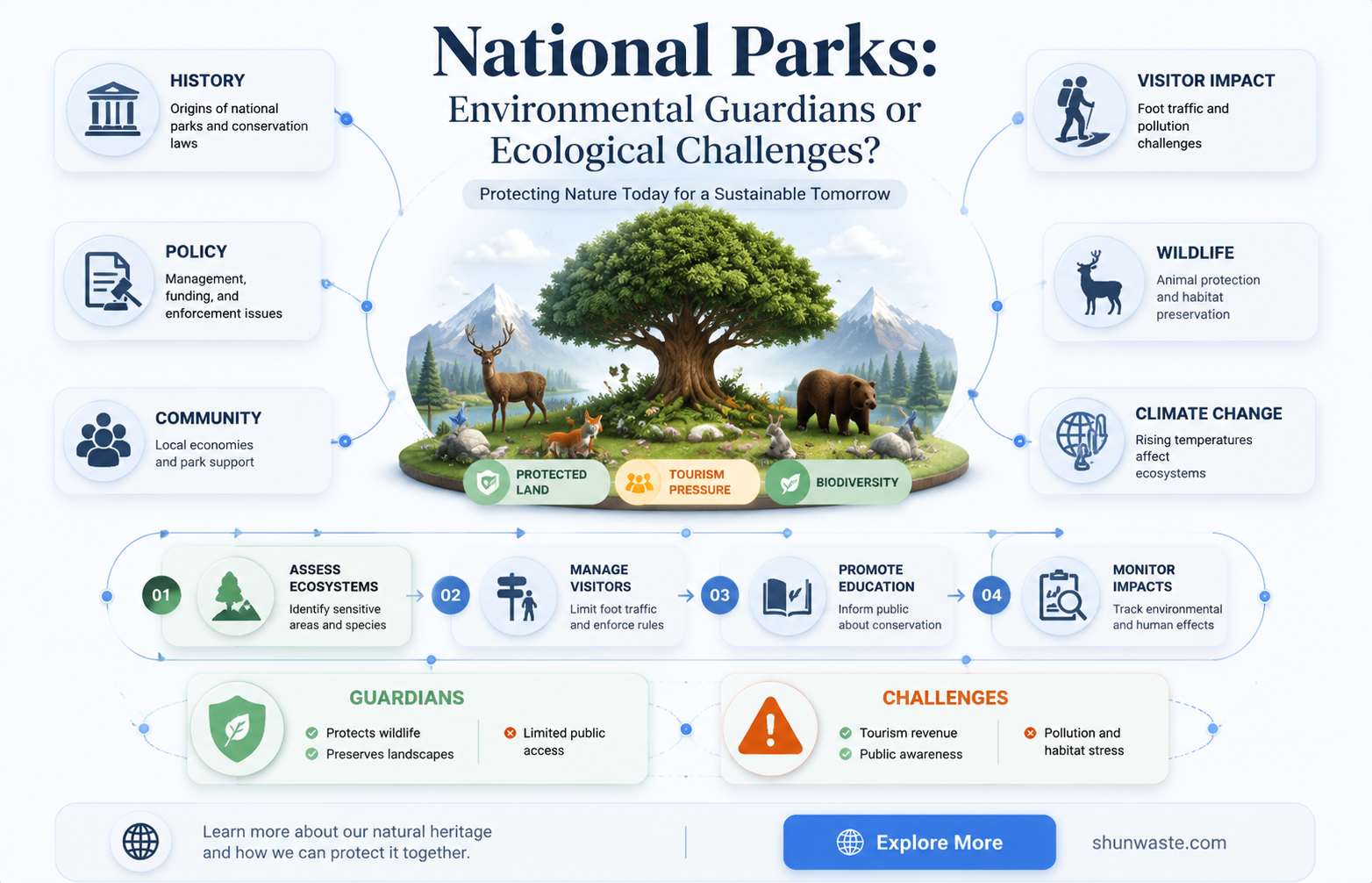 National Parks:
Environmental Guardians or Ecological Challenges?

Protecting Nature Today for a Sustainable Tomorrow

HISTORY
Origins of national parks and conservation laws

POLICY
Management, funding, and enforcement issues

COMMUNITY
Local economies and park support

VISITOR IMPACT
Foot traffic and pollution challenges

WILDLIFE
Animal protection and habitat preservation

CLIMATE CHANGE
Rising temperatures affect ecosystems

PROTECTED LAND

TOURISM PRESSURE

BIODIVERSITY

01
ASSESS ECOSYSTEMS
Identify sensitive areas and species

02
MANAGE VISITORS
Limit foot traffic and enforce rules

03
PROMOTE EDUCATION
Inform public about conservation

04
MONITOR IMPACTS
Track environmental and human effects

GUARDIANS
Protects wildlife
Preserves landscapes
Limited public access

CHALLENGES
Tourism revenue
Public awareness
Pollution and habitat stress

Learn more about our natural heritage and how we can protect it together.

Explore More

shunwaste.com